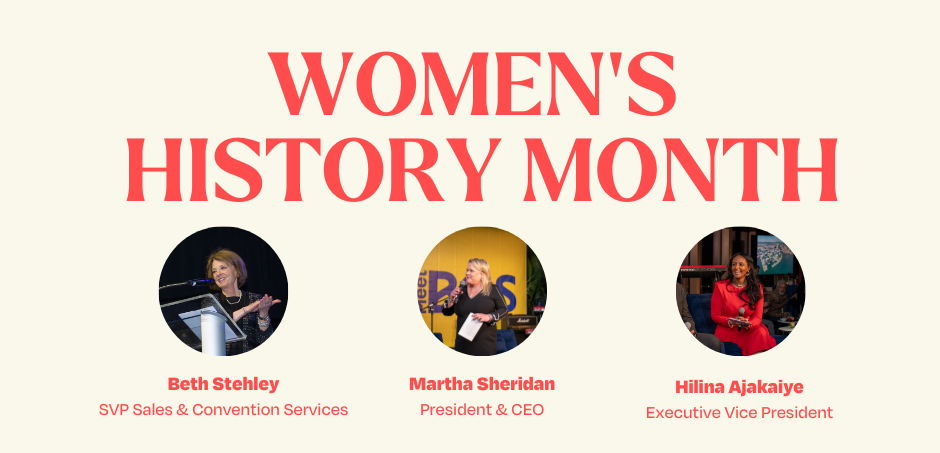 WOMEN'S HISTORY MONTH

Beth Stehley
SVP Sales & Convention Services

Martha Sheridan
President & CEO

Hilina Ajakaiye
Executive Vice President